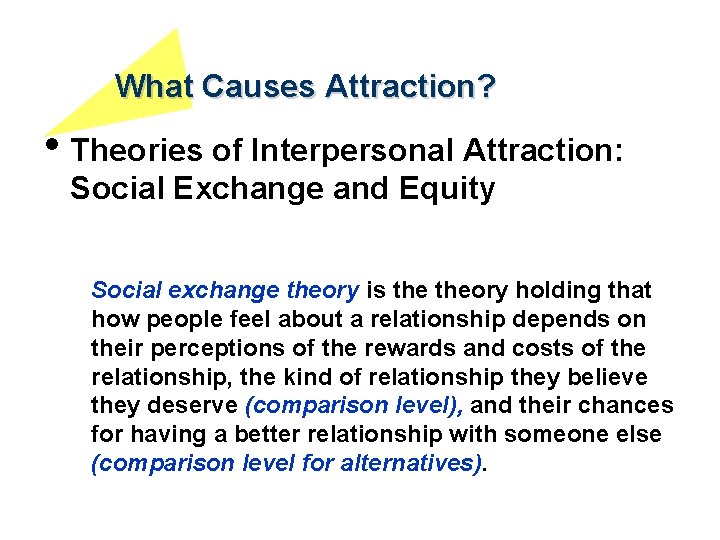 What Causes Attraction?

• Theories of Interpersonal Attraction: Social Exchange and Equity

Social exchange theory is the theory holding that how people feel about a relationship depends on their perceptions of the rewards and costs of the relationship, the kind of relationship they believe they deserve (comparison level), and their chances for having a better relationship with someone else (comparison level for alternatives).